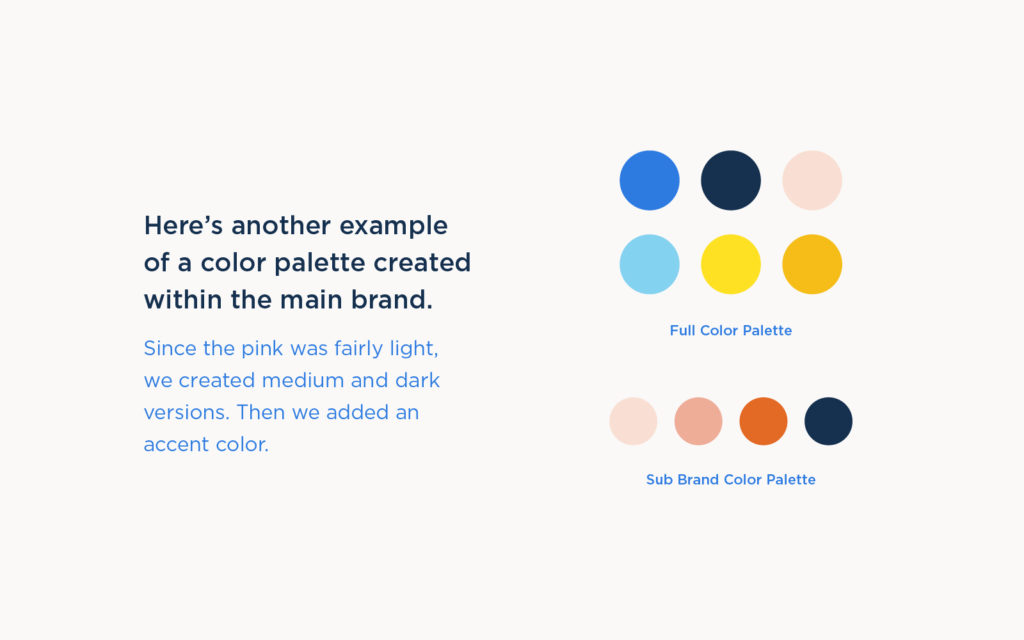 Here's another example of a color palette created within the main brand.

Since the pink was fairly light, we created medium and dark versions. Then we added an accent color.

Full Color Palette

Sub Brand Color Palette